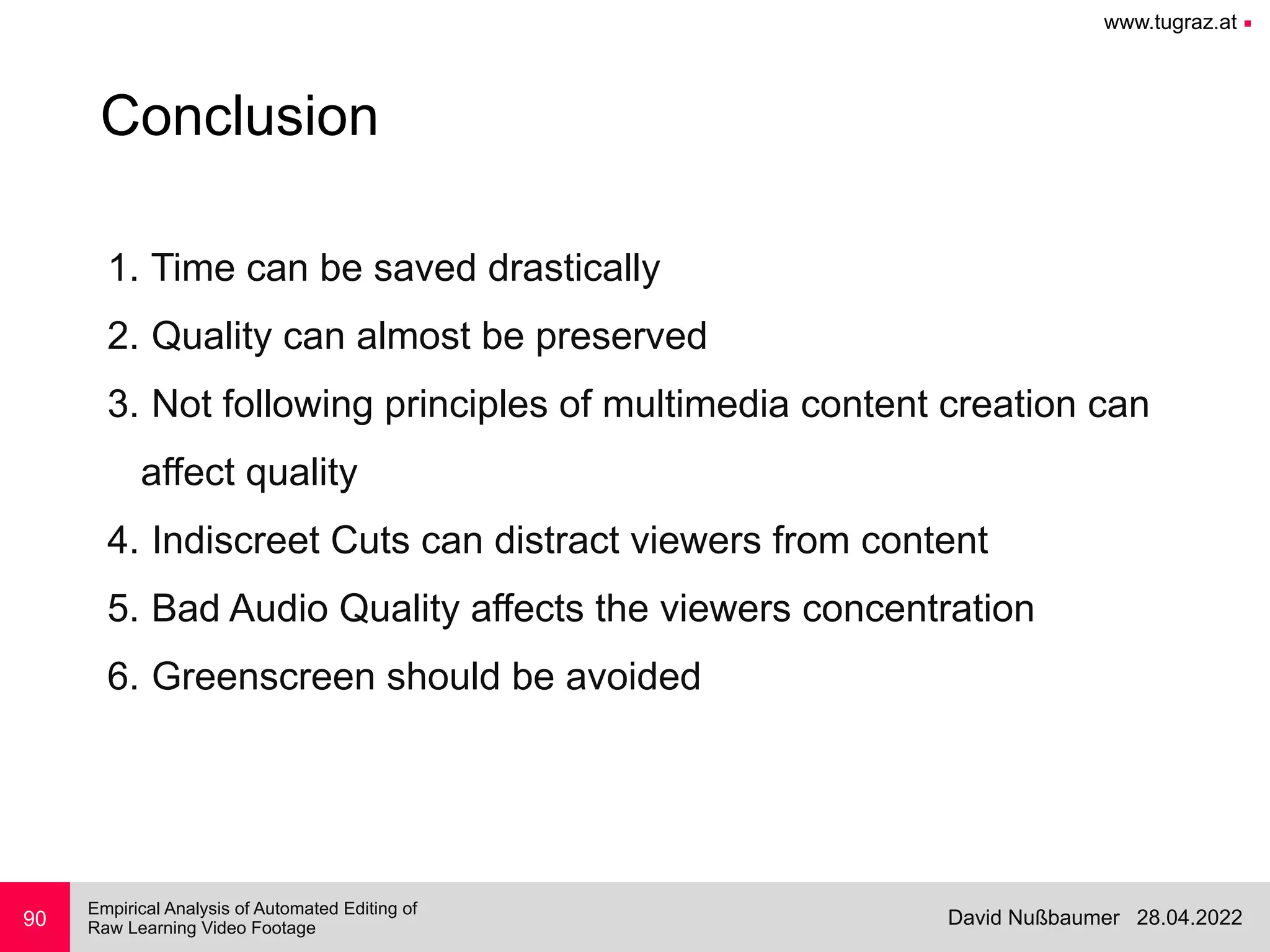 www.tugraz.at

Conclusion

1. Time can be saved drastically
2. Quality can almost be preserved
3. Not following principles of multimedia content creation can affect quality
4. Indiscreet Cuts can distract viewers from content
5. Bad Audio Quality affects the viewers concentration
6. Greenscreen should be avoided

90

Empirical Analysis of Automated Editing of Raw Learning Video Footage

David Nußbaumer 28.04.2022